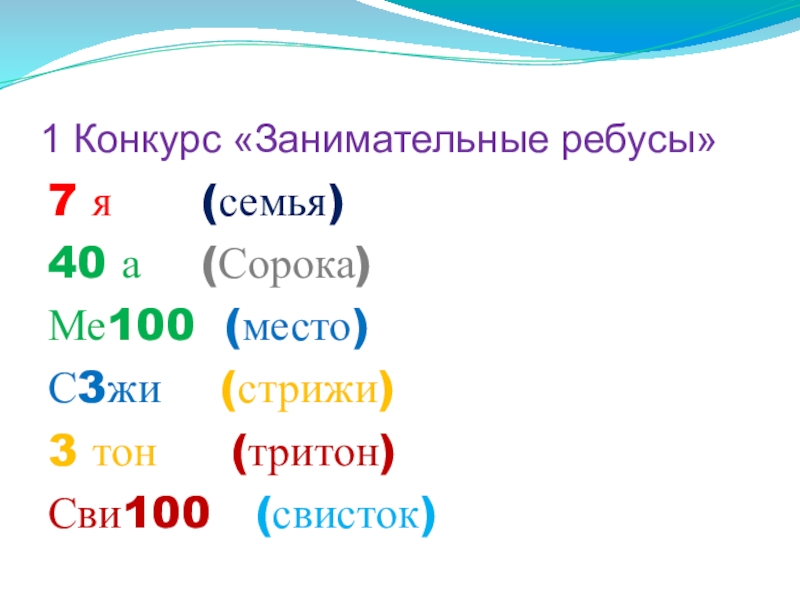 1 Конкурс «Занимательные ребусы»

7 я (семья)

40 а (Сорока)

Ме100 (место)

С3жи (стрижи)

3 тон (тритон)

Сви100 (свисток)